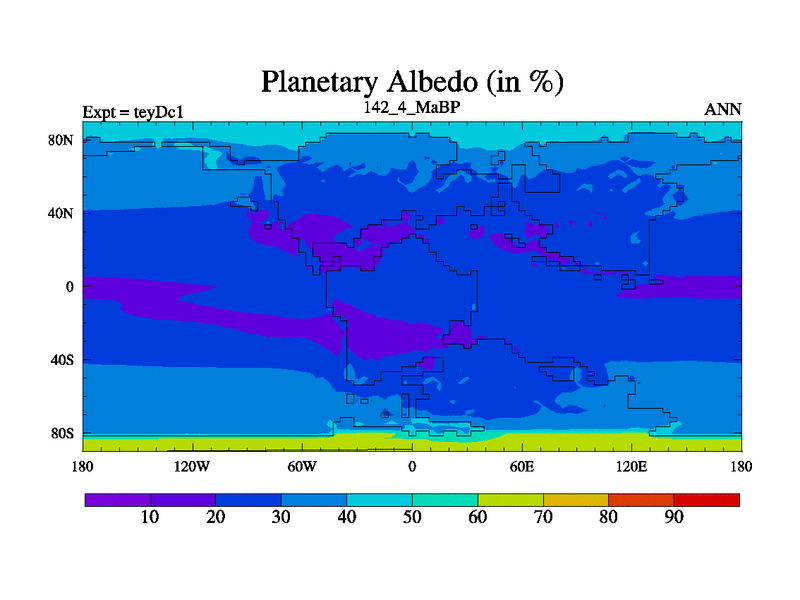 Planetary Albedo (in %)

Expt = teyDc1

142_4_MaBP

ANN

80N
40N
0
40S
80S

180
120W
60W
0
60E
120E
180

10
20
30
40
50
60
70
80
90